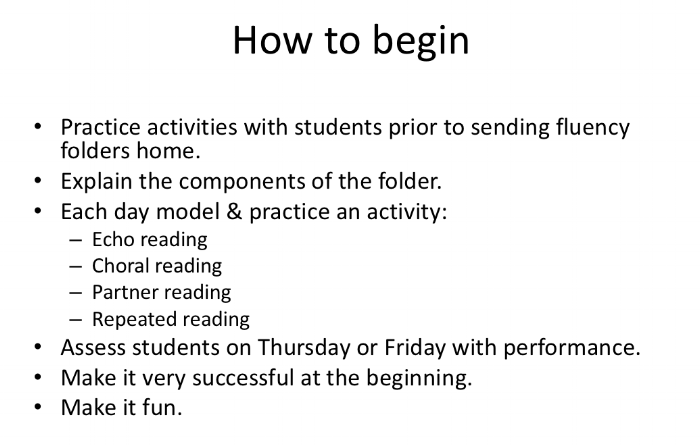 How to begin

• Practice activities with students prior to sending fluency folders home.
• Explain the components of the folder.
• Each day model & practice an activity:
  – Echo reading
  – Choral reading
  – Partner reading
  – Repeated reading
• Assess students on Thursday or Friday with performance.
• Make it very successful at the beginning.
• Make it fun.